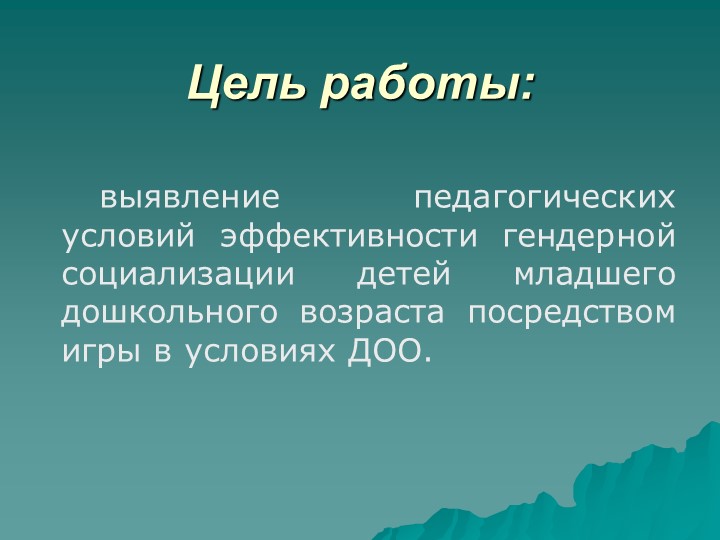 Цель работы:

выявление педагогических условий эффективности гендерной социализации детей младшего дошкольного возраста посредством игры в условиях ДОО.